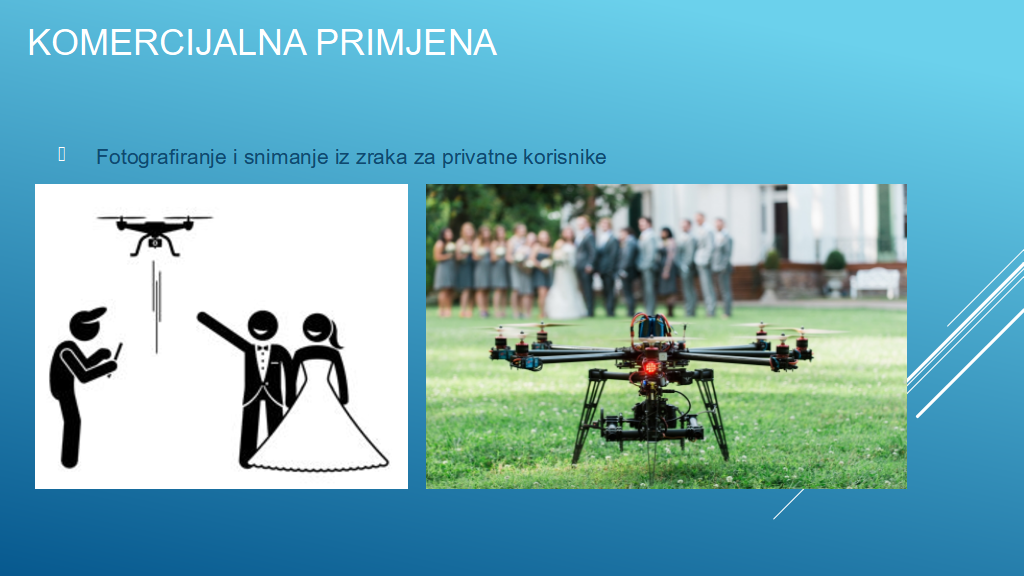 KOMERCIJALNA PRIMJENA

Fotografiranje i snimanje iz zraka za privatne korisnike